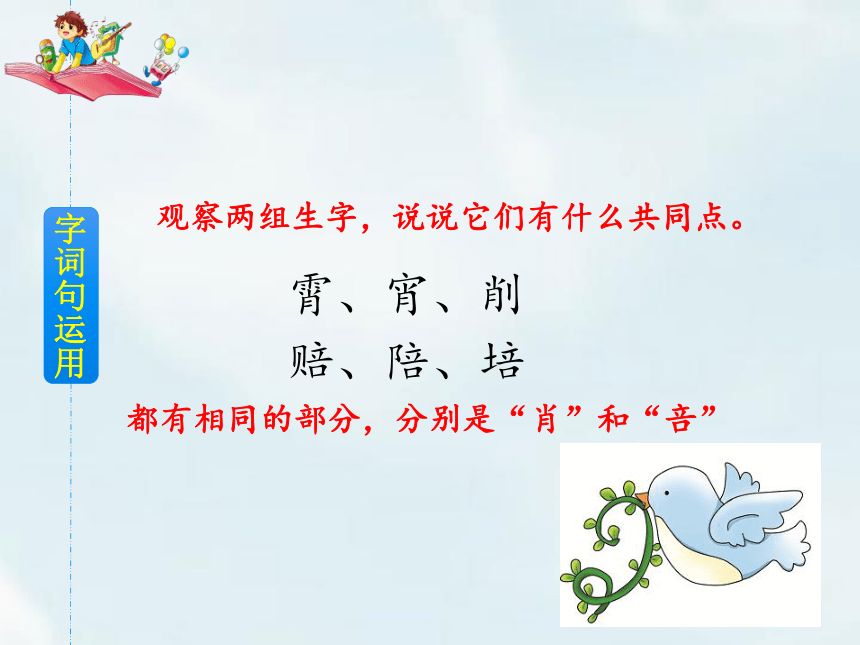 字词句运用

观察两组生字，说说它们有什么共同点。

霄、宵、削
赔、陪、培

都有相同的部分，分别是“肖”和“咅”